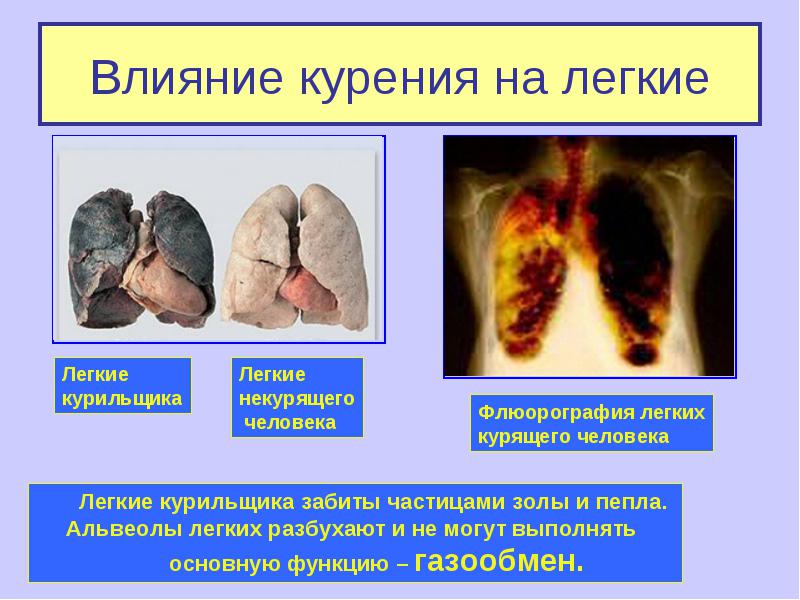 Влияние курения на легкие

Легкие курильщика

Легкие некурящего человека

Флюорография легких курящего человека

Легкие курильщика забиты частицами золы и пепла. Альвеолы легких разбухают и не могут выполнять основную функцию – газообмен.